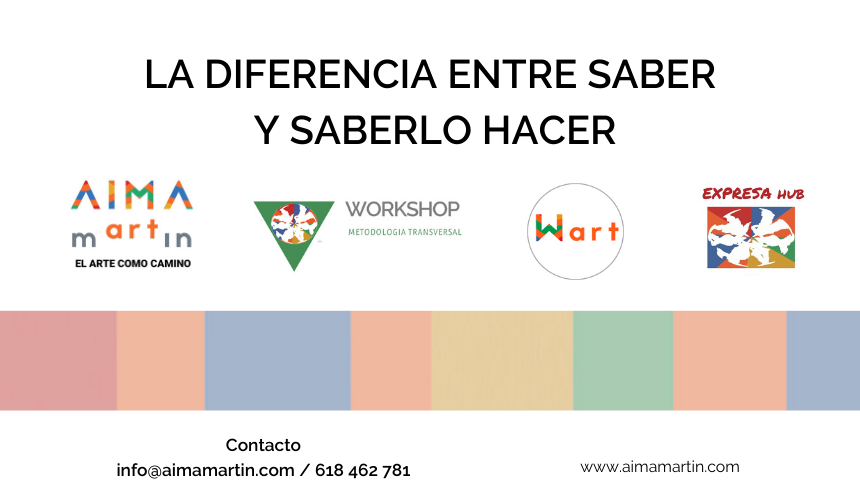 LA DIFERENCIA ENTRE SABER
Y SABERLO HACER

AIMA
martin
EL ARTE COMO CAMINO

WORKSHOP
METODOLOGIA TRANSVERSAL

Wart

EXPRESA HUB

Contacto
info@aimamartin.com / 618 462 781

www.aimamartin.com